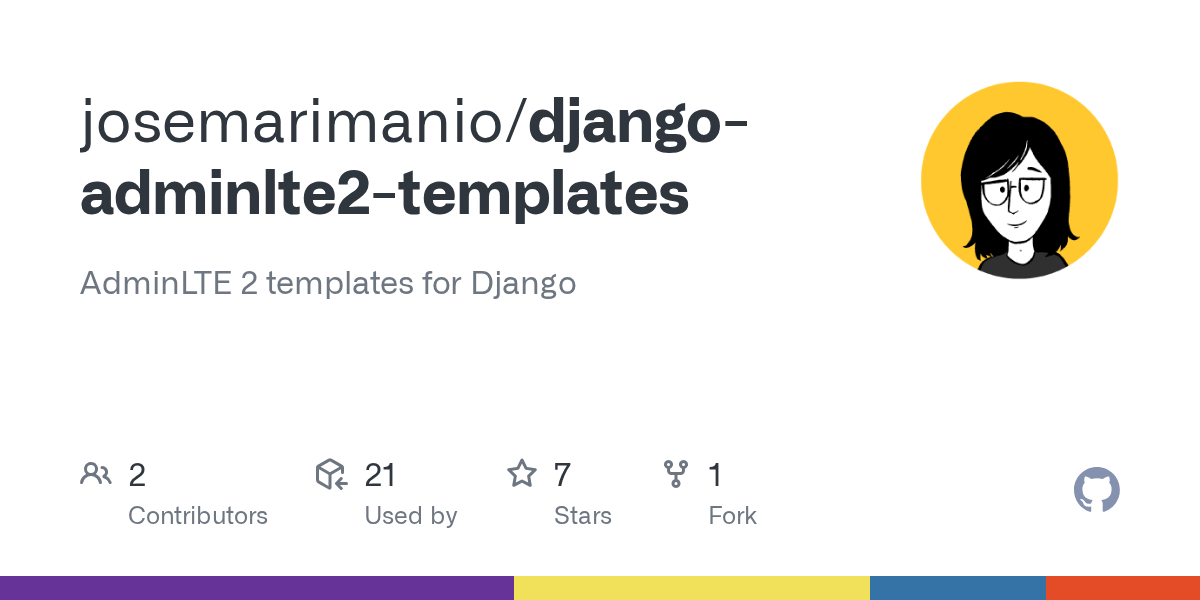 josemarimanio/django-adminlte2-templates

AdminLTE 2 templates for Django

2
Contributors

21
Used by

7
Stars

1
Fork